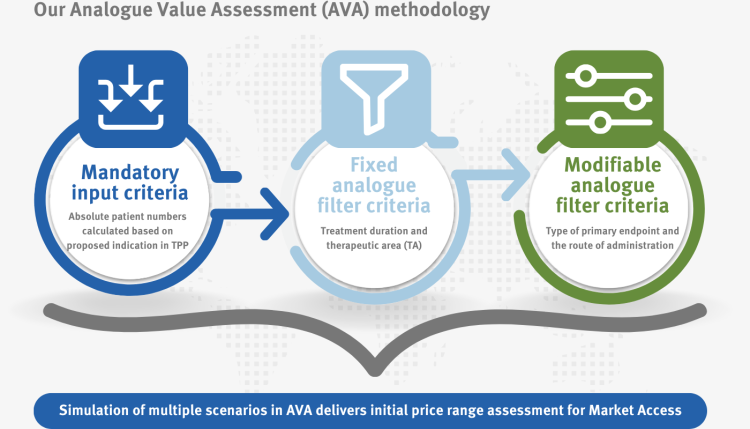 Our Analogue Value Assessment (AVA) methodology

Mandatory input criteria

Absolute patient numbers calculated based on proposed indication in TPP

Fixed analogue filter criteria

Treatment duration and therapeutic area (TA)

Modifiable analogue filter criteria

Type of primary endpoint and the route of administration

Simulation of multiple scenarios in AVA delivers initial price range assessment for Market Access